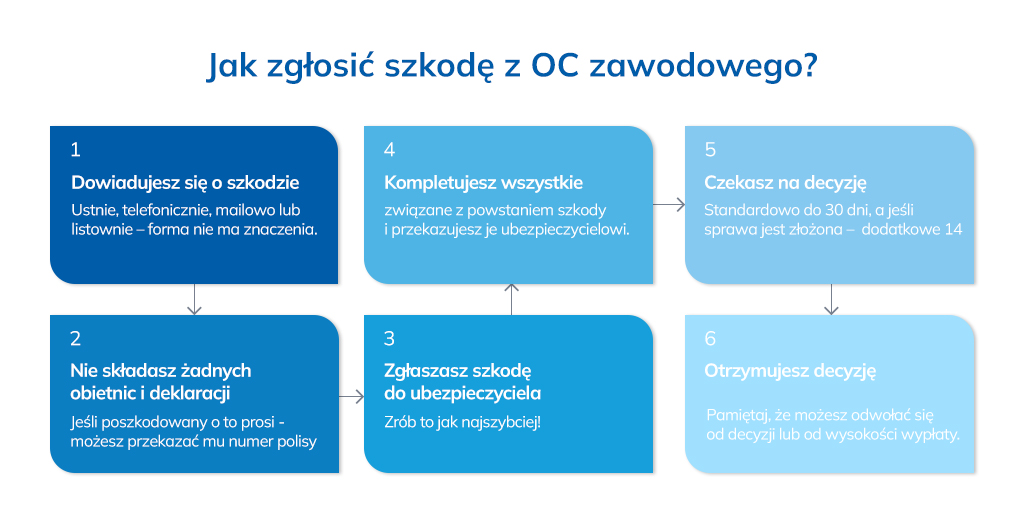 Jak zgłosić szkodę z OC zawodowego?

1

Dowiadujesz się o szkodzie

Ustnie, telefonicznie, mailowo lub listownie – forma nie ma znaczenia.

2

Nie składasz żadnych obietnic i deklaracji

Jeśli poszkodowany o to prosi - możesz przekazać mu numer polisy

3

Zgłaszasz szkodę do ubezpieczyciela

Zrób to jak najszybciej!

4

Kompletujesz wszystkie

związane z powstaniem szkody i przekazujesz je ubezpieczycielowi.

5

Czekasz na decyzję

Standardowo do 30 dni, a jeśli sprawa jest złożona – dodatkowe 14

6

Otrzymujesz decyzję

Pamiętaj, że możesz odwołać się od decyzji lub od wysokości wypłaty.